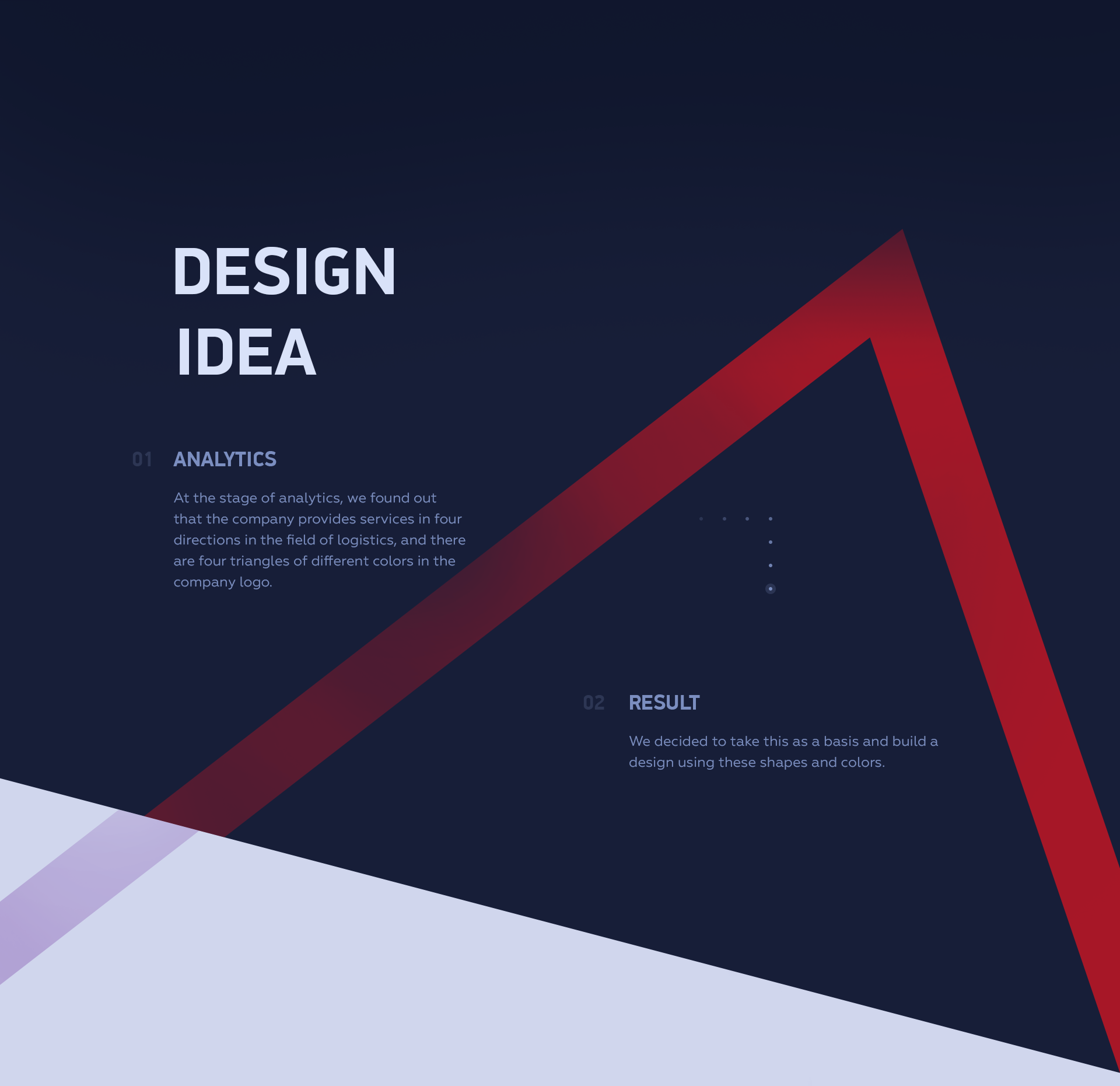 DESIGN IDEA

01 ANALYTICS

At the stage of analytics, we found out that the company provides services in four directions in the field of logistics, and there are four triangles of different colors in the company logo.

02 RESULT

We decided to take this as a basis and build a design using these shapes and colors.